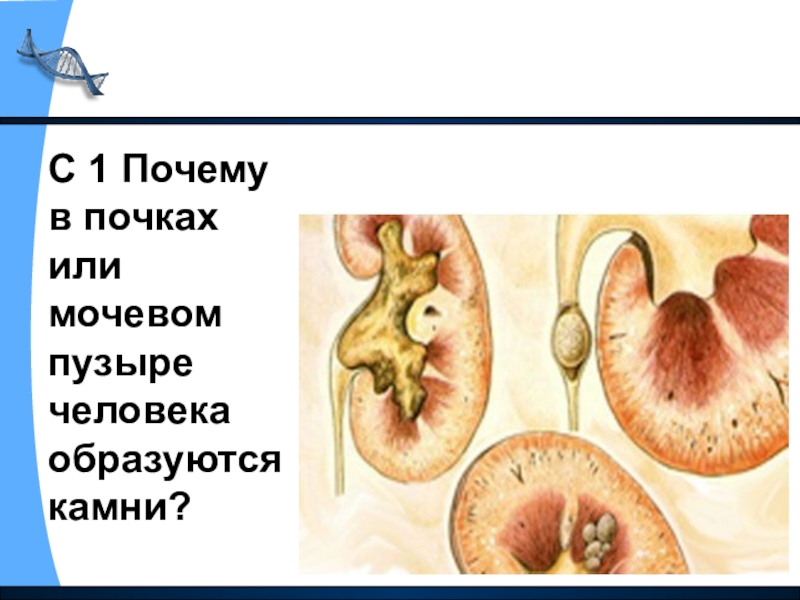 С 1 Почему в почках или мочевом пузыре человека образуются камни?